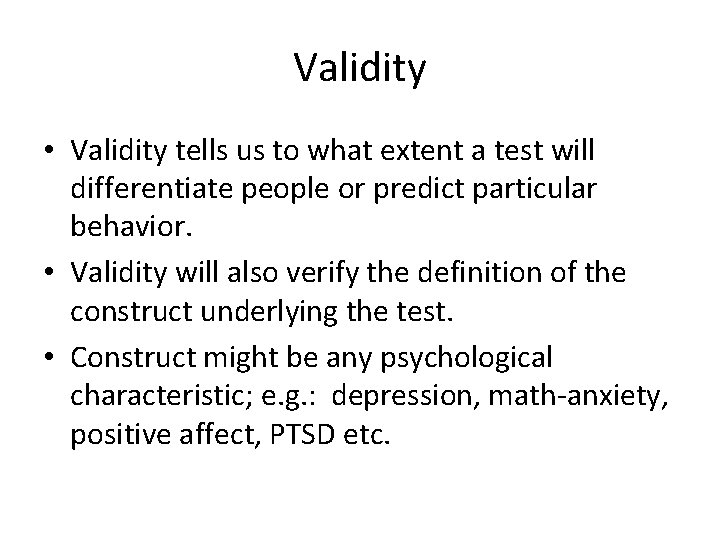 Validity

• Validity tells us to what extent a test will differentiate people or predict particular behavior.

• Validity will also verify the definition of the construct underlying the test.

• Construct might be any psychological characteristic; e.g.: depression, math-anxiety, positive affect, PTSD etc.